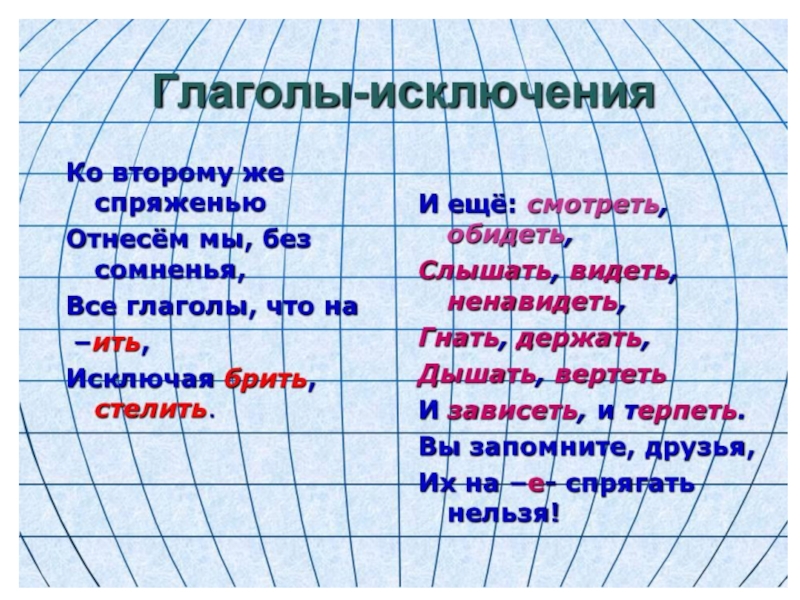 Глаголы-исключения

Ко второму же спряженью
Отнесём мы, без сомненья,
Все глаголы, что на –ить,
Исключая брить, стелить.

И ещё: смотреть, обидеть,
Слышать, видеть, ненавидеть,
Гнать, держать,
Дышать, вертеть
И зависеть, и терпеть.
Вы запомните, друзья,
Их на –е- спрягать нельзя!